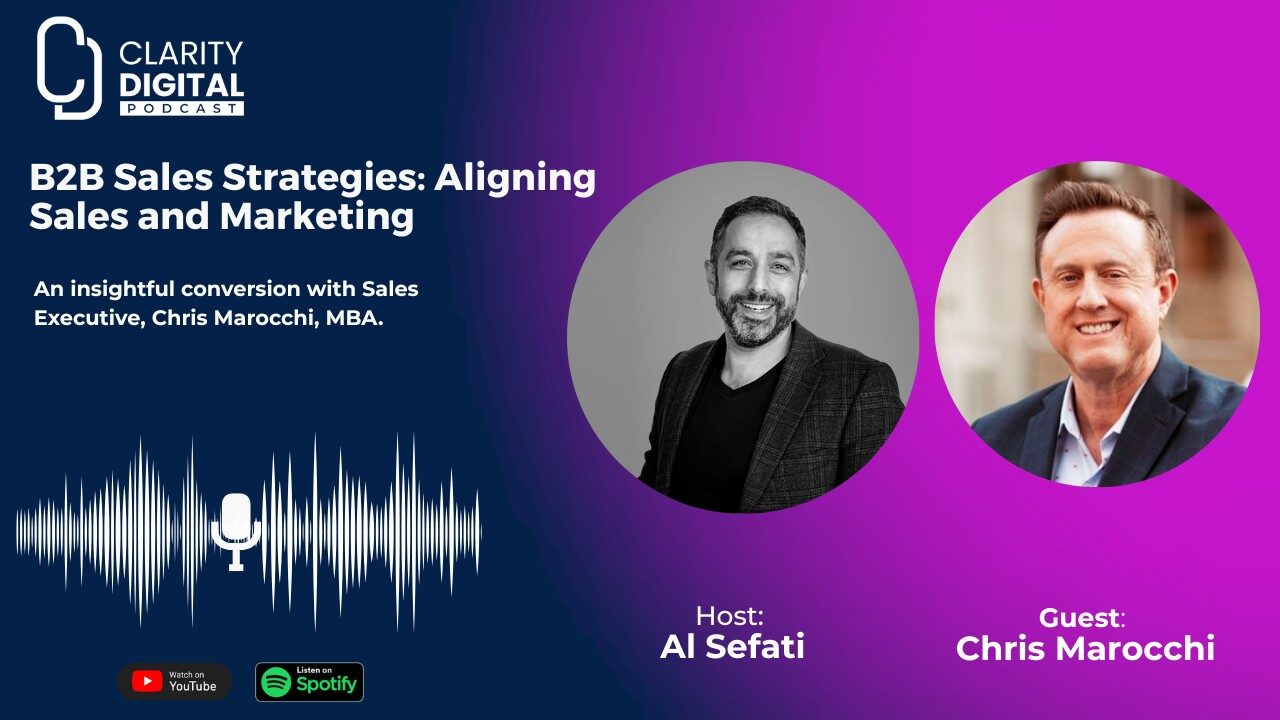 CLARITY DIGITAL PODCAST

B2B Sales Strategies: Aligning Sales and Marketing

An insightful conversion with Sales Executive, Chris Marocchi, MBA.

Watch on YouTube

Listen on Spotify

Host:
Al Sefati

Guest:
Chris Marocchi